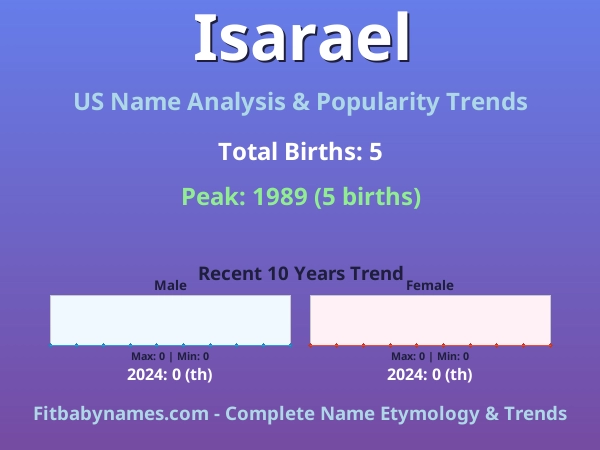 Isarael

US Name Analysis & Popularity Trends

Total Births: 5

Peak: 1989 (5 births)

Recent 10 Years Trend

Male

Max: 0 | Min: 0

2024: 0 (th)

Female

Max: 0 | Min: 0

2024: 0 (th)

Fitbabynames.com - Complete Name Etymology & Trends